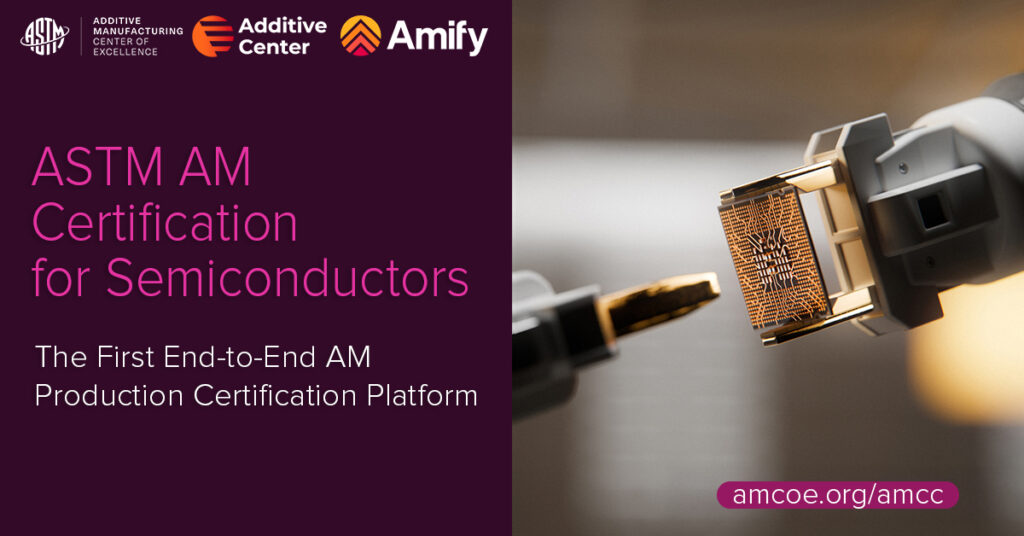 ASTM

ADDITIVE MANUFACTURING CENTER OF EXCELLENCE

Additive Center

Amify

ASTM AM Certification for Semiconductors

The First End-to-End AM Production Certification Platform

amcoe.org/amcc